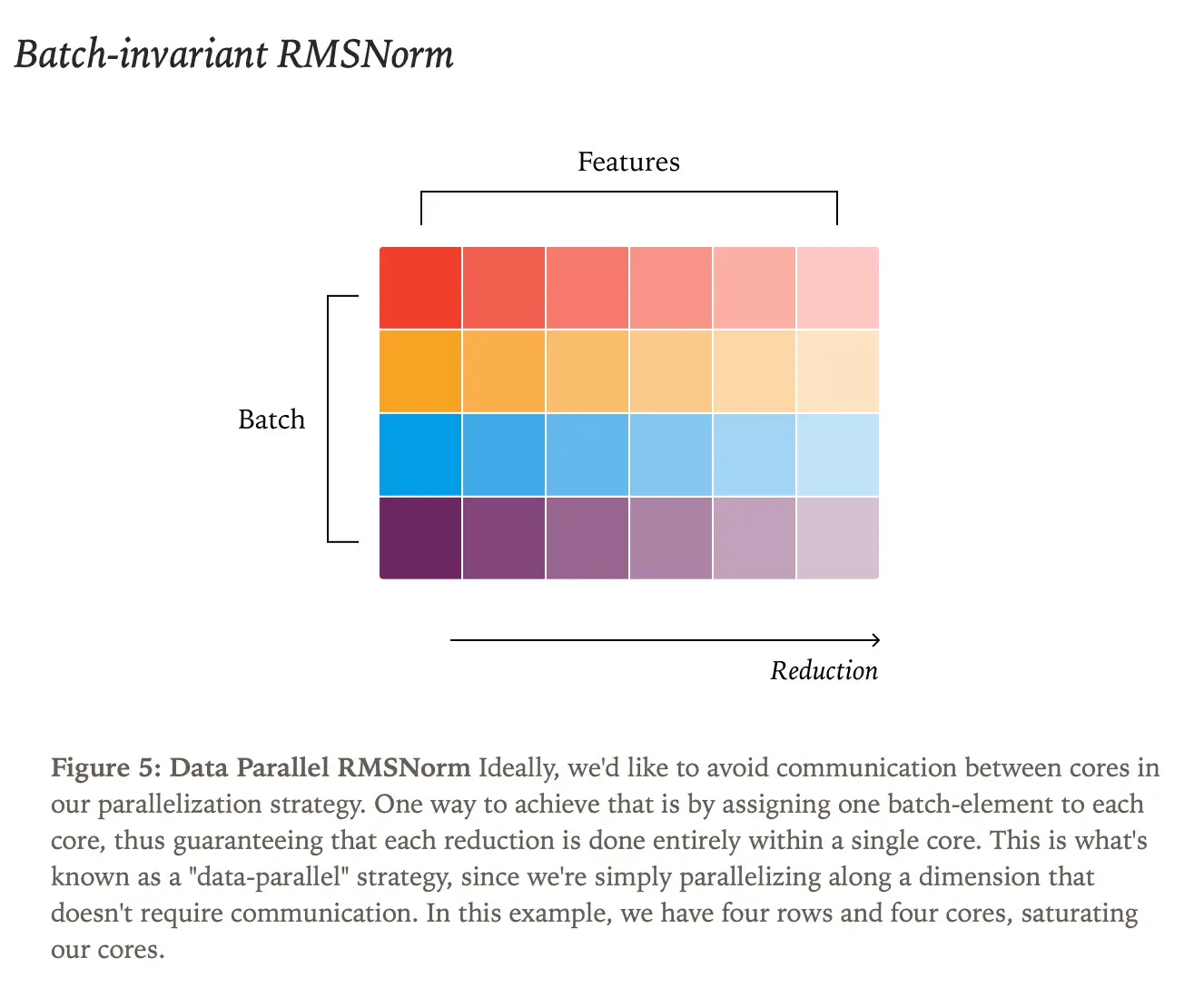 Batch-invariant RMSNorm

Features

Batch

Reduction

Figure 5: Data Parallel RMSNorm Ideally, we'd like to avoid communication between cores in our parallelization strategy. One way to achieve that is by assigning one batch-element to each core, thus guaranteeing that each reduction is done entirely within a single core. This is what's known as a "data-parallel" strategy, since we're simply parallelizing along a dimension that doesn't require communication. In this example, we have four rows and four cores, saturating our cores.